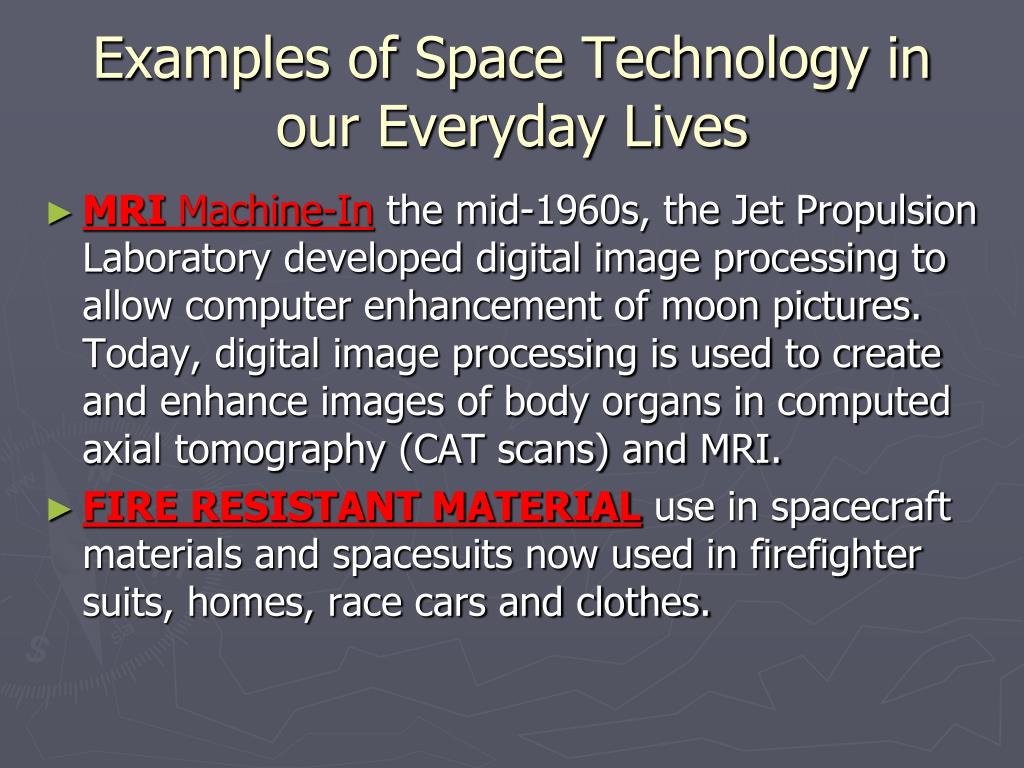 Examples of Space Technology in our Everyday Lives

► MRI Machine-In the mid-1960s, the Jet Propulsion Laboratory developed digital image processing to allow computer enhancement of moon pictures. Today, digital image processing is used to create and enhance images of body organs in computed axial tomography (CAT scans) and MRI.

► FIRE RESISTANT MATERIAL use in spacecraft materials and spacesuits now used in firefighter suits, homes, race cars and clothes.